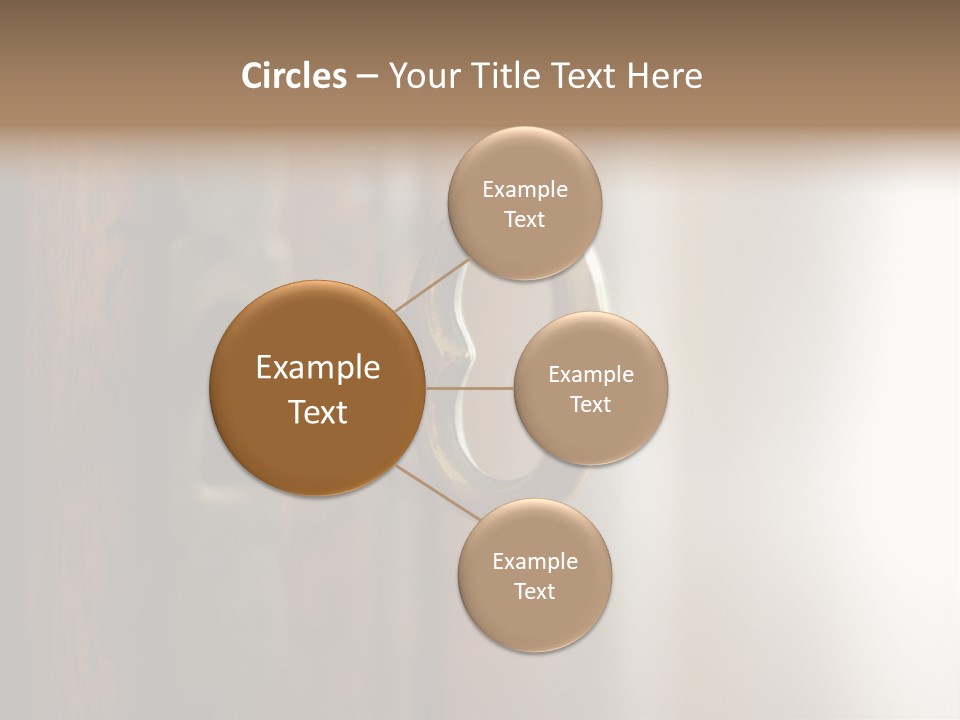 Circles – Your Title Text Here

Example Text

Example Text

Example Text

Example Text